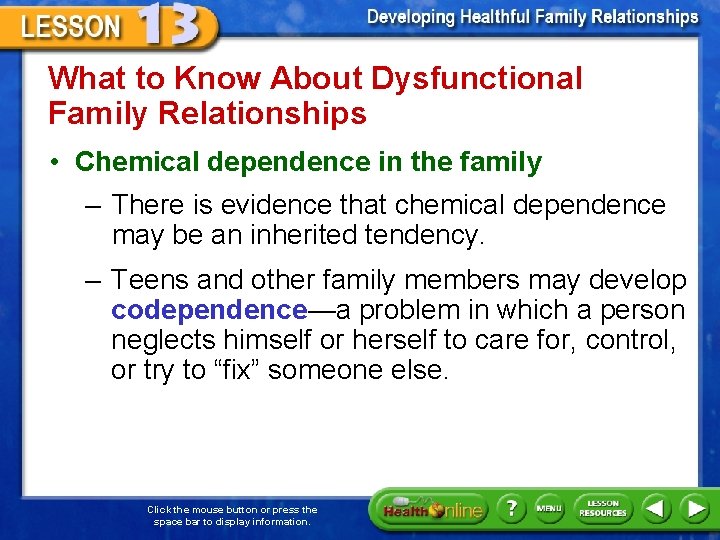 LESSON 13

Developing Healthful Family Relationships

What to Know About Dysfunctional Family Relationships

• Chemical dependence in the family

– There is evidence that chemical dependence may be an inherited tendency.

– Teens and other family members may develop codependence—a problem in which a person neglects himself or herself to care for, control, or try to “fix” someone else.

Click the mouse button or press the space bar to display information.

Health Online

?

MENU

LESSON RESOURCES